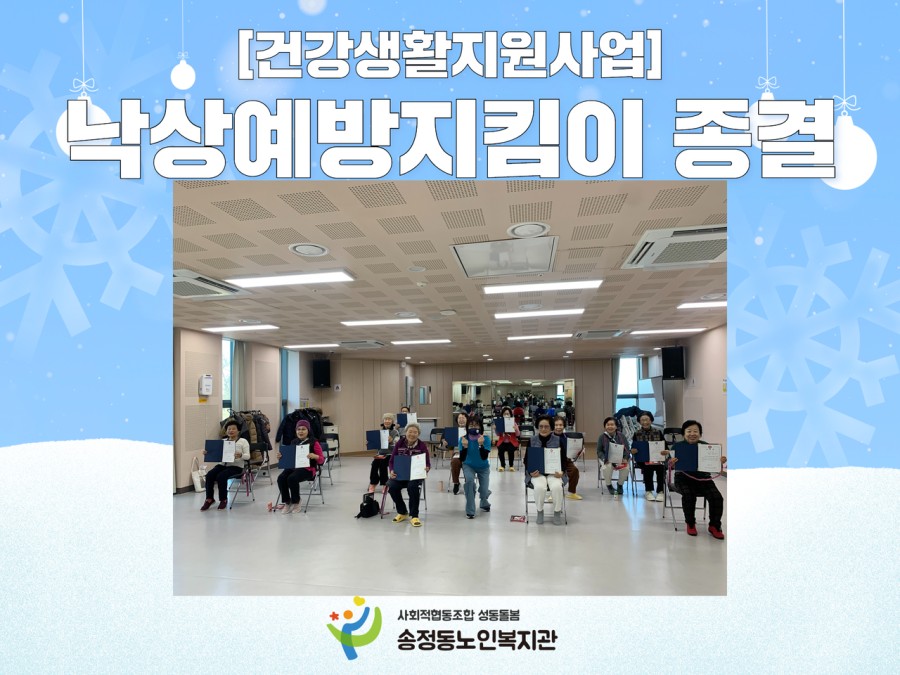 [건강생활지원사업]
낙상예방지킴이 종결

사회적협동조합 성동돌봄
송정동노인복지관